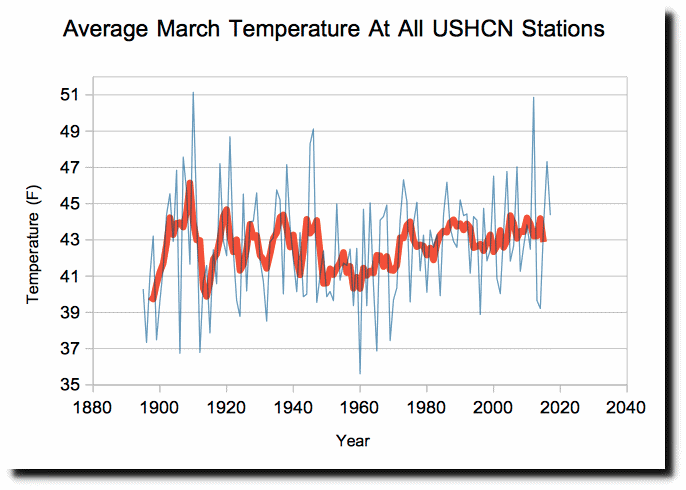 Average March Temperature At All USHCN Stations

Temperature (F)

51
49
47
45
43
41
39
37
35

1880 1900 1920 1940 1960 1980 2000 2020 2040

Year